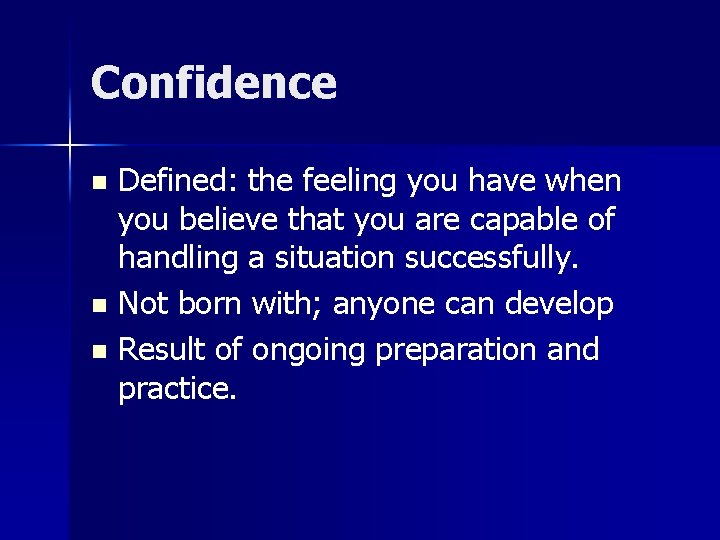 Confidence

- Defined: the feeling you have when you believe that you are capable of handling a situation successfully.
- Not born with; anyone can develop
- Result of ongoing preparation and practice.